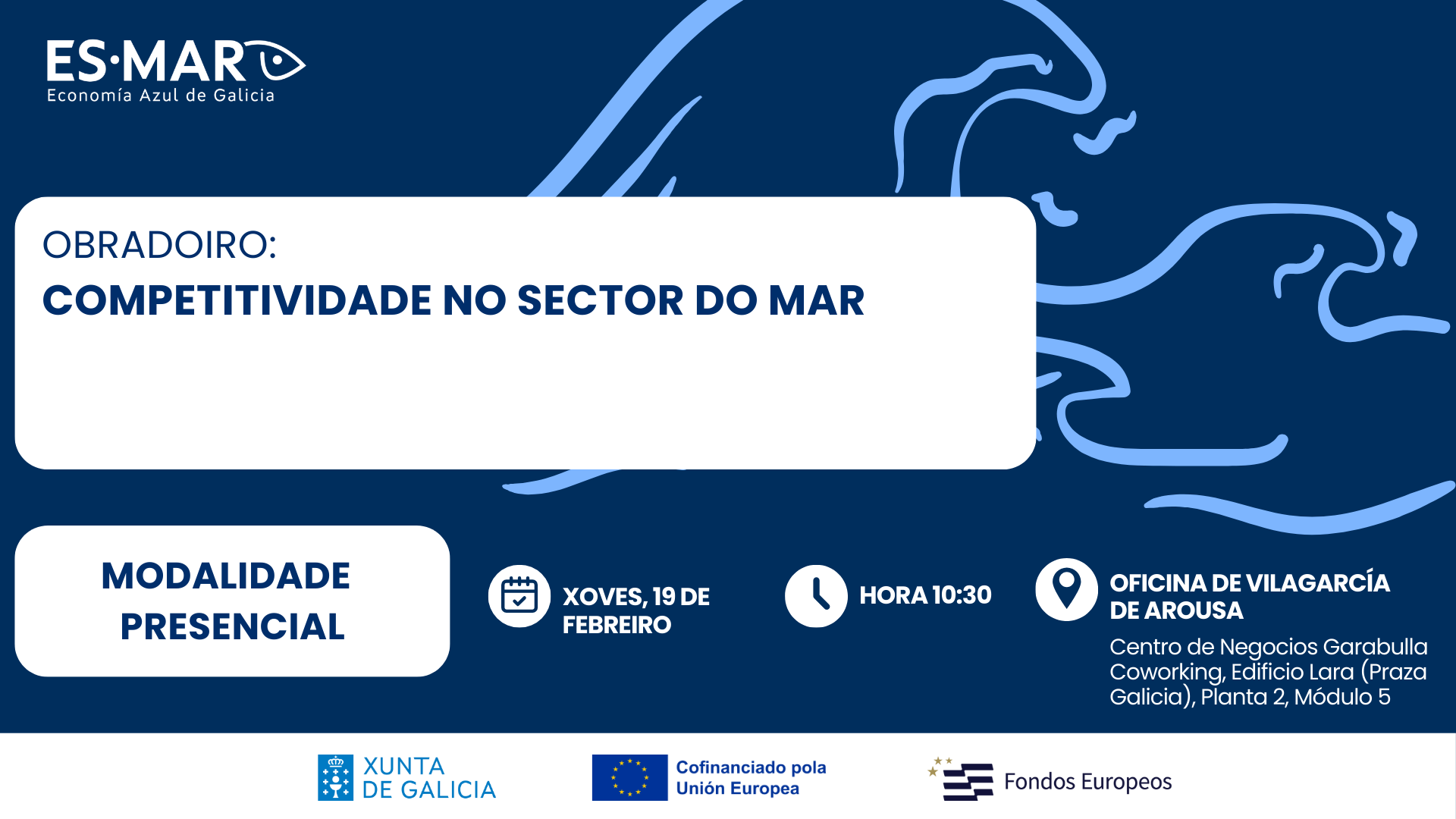 ES·MAR
Economía Azul de Galicia

OBRADOIRO:
COMPETITIVIDADE NO SECTOR DO MAR

MODALIDADE PRESENCIAL

XOVES, 19 DE FEBREIRO

HORA 10:30

OFICINA DE VILAGARCÍA DE AROUSA
Centro de Negocios Garabulla Coworking, Edificio Lara (Praza Galicia), Planta 2, Módulo 5

XUNTA DE GALICIA

Cofinanciado pola Unión Europea

Fondos Europeos